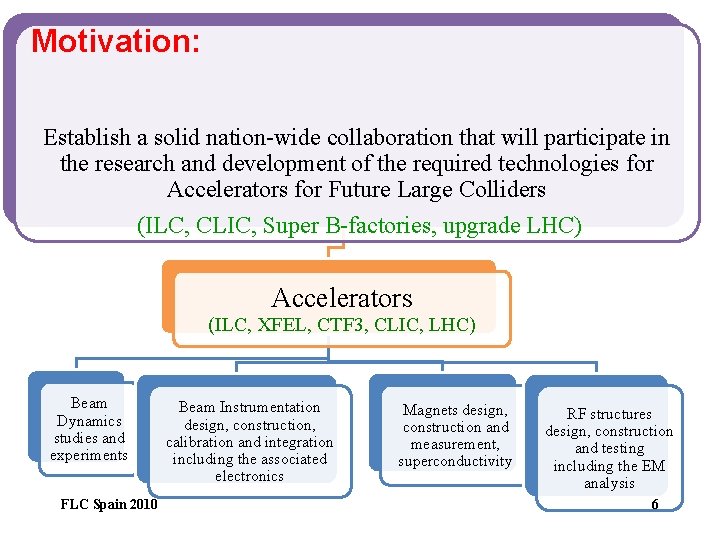 Motivation:

Establish a solid nation-wide collaboration that will participate in the research and development of the required technologies for Accelerators for Future Large Colliders

(ILC, CLIC, Super B-factories, upgrade LHC)

Accelerators
(ILC, XFEL, CTF3, CLIC, LHC)

Beam Dynamics studies and experiments

Beam Instrumentation design, construction, calibration and integration including the associated electronics

Magnets design, construction and measurement, superconductivity

RF structures design, construction and testing including the EM analysis

FLC Spain 2010

6